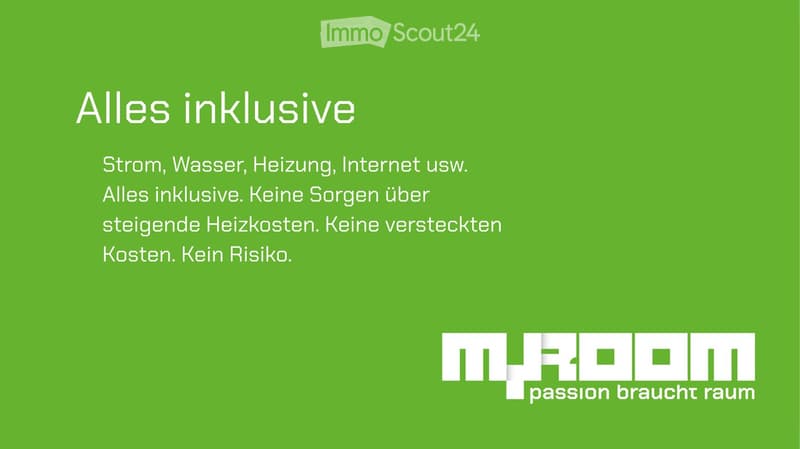 ImmoScout24

Alles inklusive

Strom, Wasser, Heizung, Internet usw. Alles inklusive. Keine Sorgen über steigende Heizkosten. Keine versteckten Kosten. Kein Risiko.

MYROOM
passion braucht raum